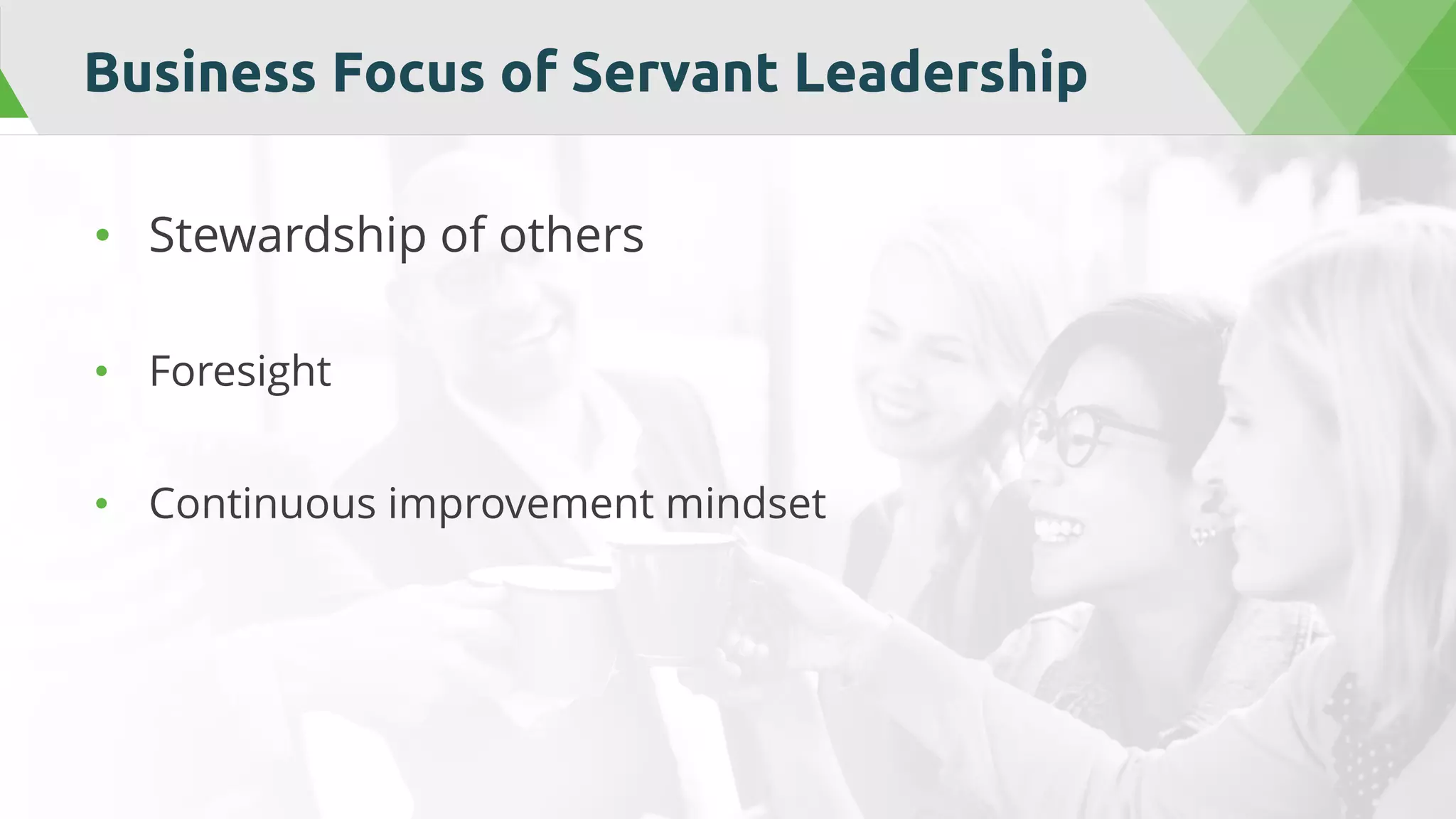 Business Focus of Servant Leadership

• Stewardship of others

• Foresight

• Continuous improvement mindset